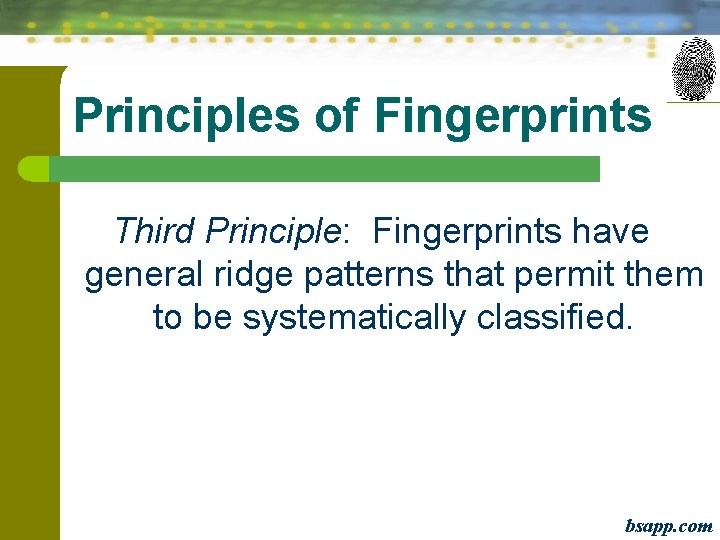 Principles of Fingerprints

Third Principle: Fingerprints have general ridge patterns that permit them to be systematically classified.

bsapp.com